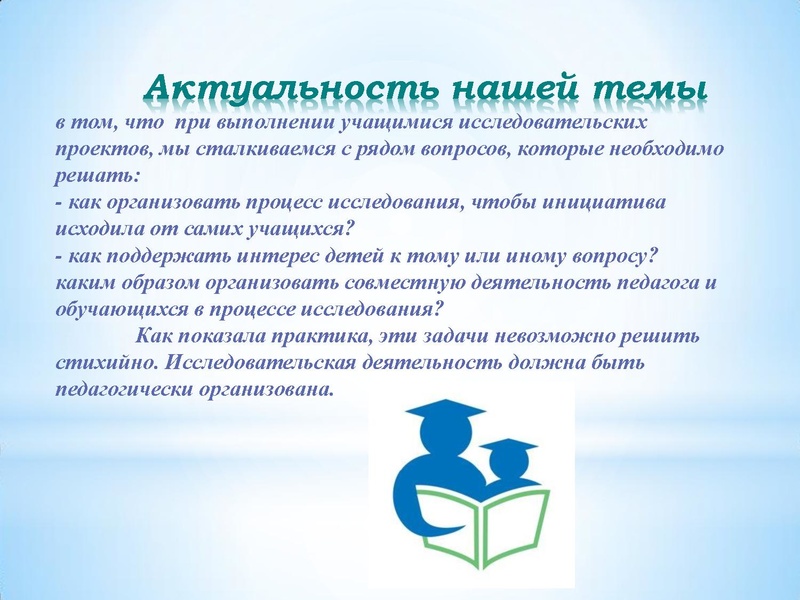 Актуальность нашей темы

в том, что при выполнении учащимися исследовательских проектов, мы сталкиваемся с рядом вопросов, которые необходимо решать:
- как организовать процесс исследования, чтобы инициатива исходила от самих учащихся?
- как поддержать интерес детей к тому или иному вопросу? каким образом организовать совместную деятельность педагога и обучающихся в процессе исследования?

Как показала практика, эти задачи невозможно решить стихийно. Исследовательская деятельность должна быть педагогически организована.